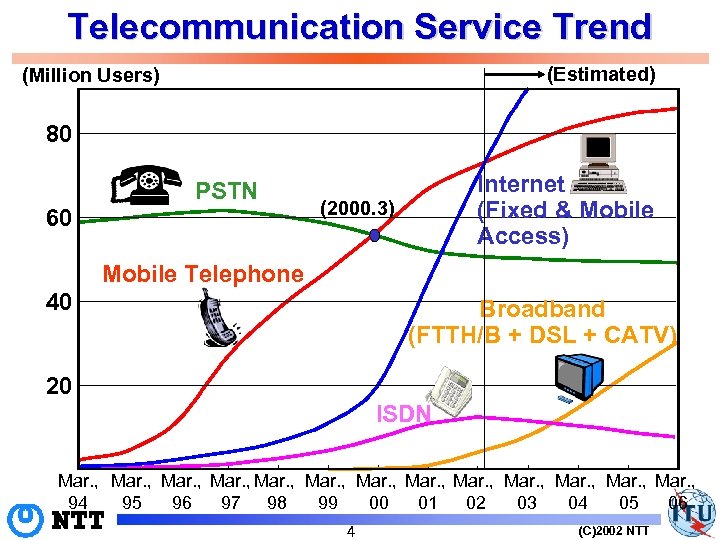 Telecommunication Service Trend

(Million Users)

(Estimated)

80

60

40

20

PSTN

(2000.3)

Internet (Fixed & Mobile Access)

Mobile Telephone

Broadband (FTTH/B + DSL + CATV)

ISDN

Mar., 94 Mar., 95 Mar., 96 Mar., 97 Mar., 98 Mar., 99 Mar., 00 Mar., 01 Mar., 02 Mar., 03 Mar., 04 Mar., 05 Mar., 06

NTT

4

(C)2002 NTT

ITU